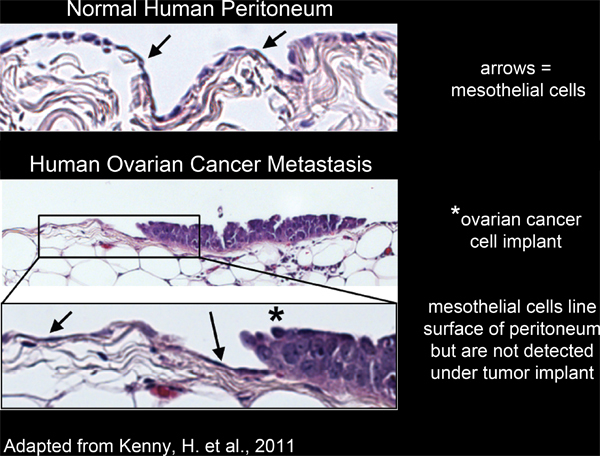 Normal Human Peritoneum

arrows = mesothelial cells

Human Ovarian Cancer Metastasis

*ovarian cancer cell implant

*

mesothelial cells line surface of peritoneum but are not detected under tumor implant

Adapted from Kenny, H. et al., 2011